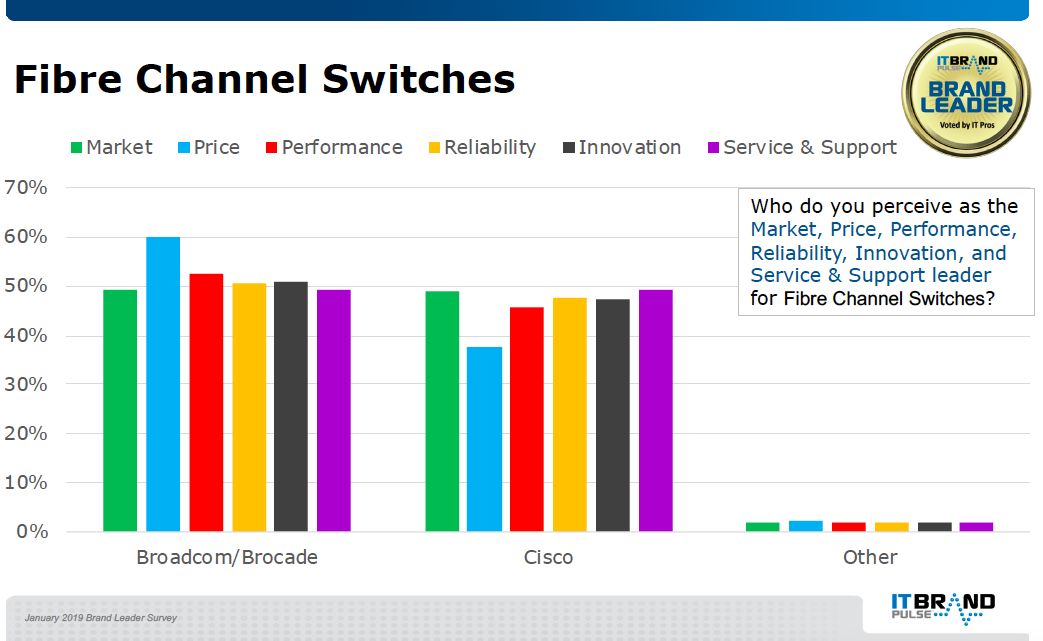 Fibre Channel Switches

IT BRAND PULSE
BRAND LEADER
Voted by IT Pros

Market Price Performance Reliability Innovation Service & Support

Who do you perceive as the Market, Price, Performance, Reliability, Innovation, and Service & Support leader for Fibre Channel Switches?

70%
60%
50%
40%
30%
20%
10%
0%

Broadcom/Brocade
Cisco
Other

January 2019 Brand Leader Survey

IT BRAND PULSE